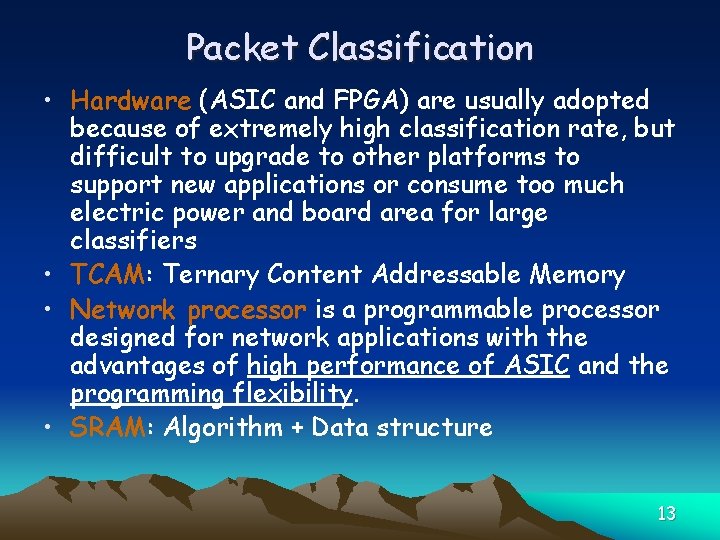 Packet Classification

• Hardware (ASIC and FPGA) are usually adopted because of extremely high classification rate, but difficult to upgrade to other platforms to support new applications or consume too much electric power and board area for large classifiers
• TCAM: Ternary Content Addressable Memory
• Network processor is a programmable processor designed for network applications with the advantages of high performance of ASIC and the programming flexibility.
• SRAM: Algorithm + Data structure

13